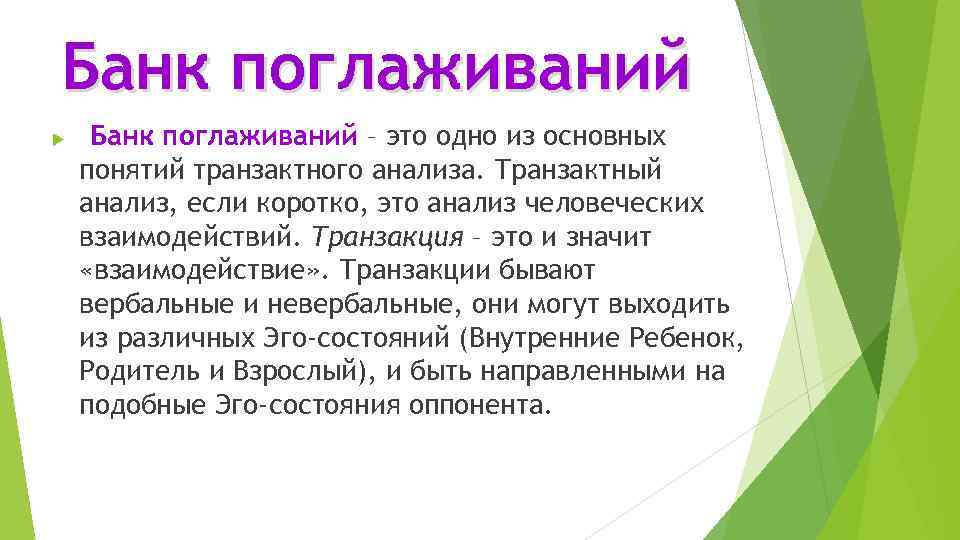 Банк поглаживаний

Банк поглаживаний – это одно из основных понятий транзактного анализа. Транзактный анализ, если коротко, это анализ человеческих взаимодействий. Транзакция – это и значит «взаимодействие». Транзакции бывают вербальные и невербальные, они могут выходить из различных Эго-состояний (Внутренние Ребенок, Родитель и Взрослый), и быть направленными на подобные Эго-состояния оппонента.